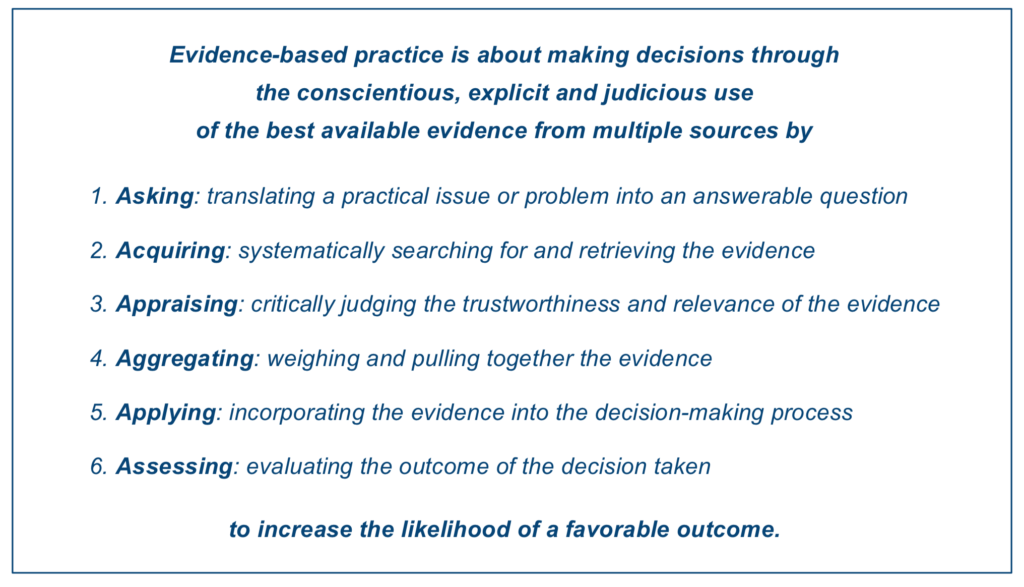 Evidence-based practice is about making decisions through the conscientious, explicit and judicious use of the best available evidence from multiple sources by

1. Asking: translating a practical issue or problem into an answerable question

2. Acquiring: systematically searching for and retrieving the evidence

3. Appraising: critically judging the trustworthiness and relevance of the evidence

4. Aggregating: weighing and pulling together the evidence

5. Applying: incorporating the evidence into the decision-making process

6. Assessing: evaluating the outcome of the decision taken

to increase the likelihood of a favorable outcome.